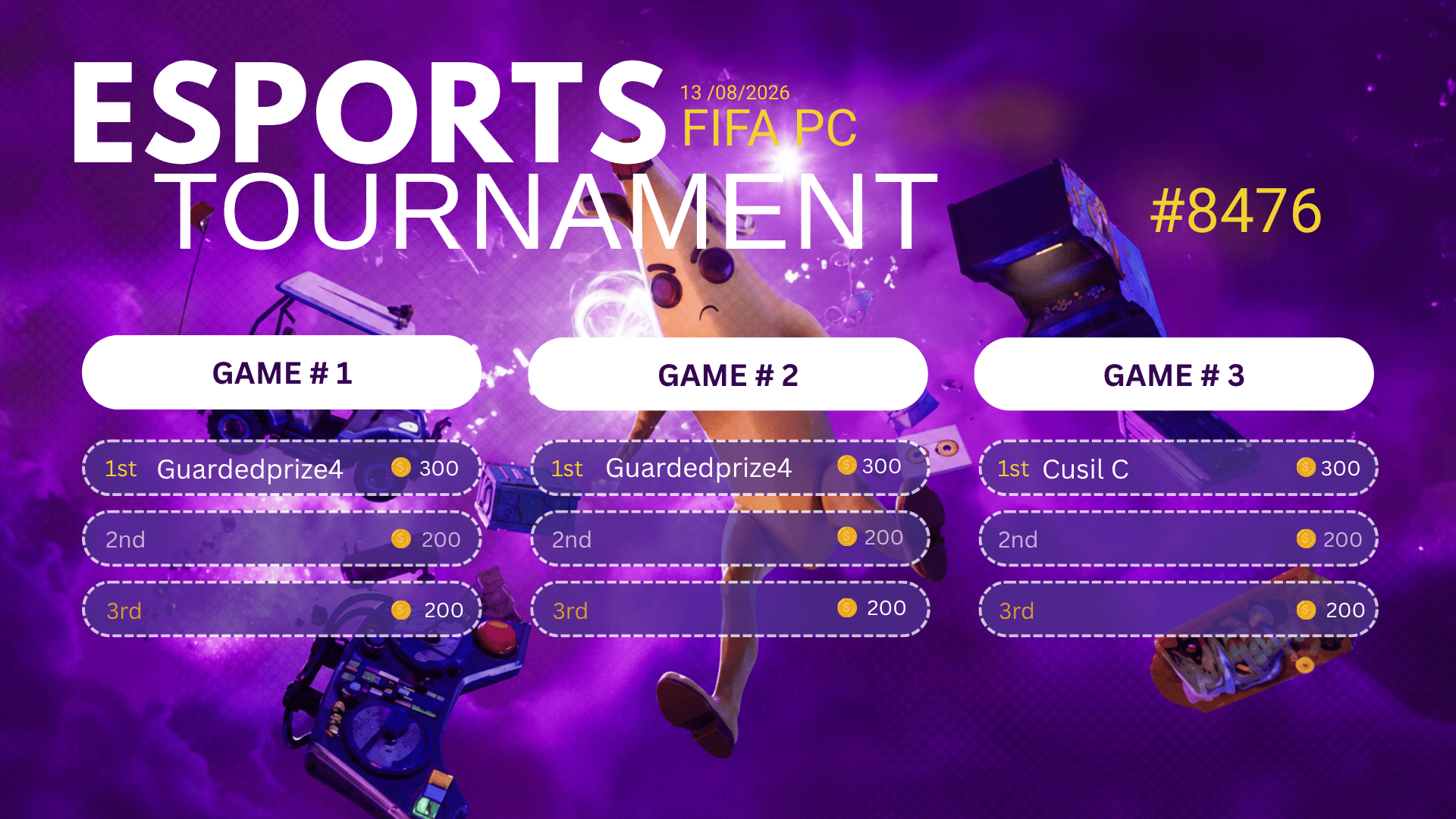 ESPORTS
13 /08/2026
FIFA PC
TOURNAMENT
#8476

GAME # 1
1st Guardedprize4 300
2nd 200
3rd 200

GAME # 2
1st Guardedprize4 300
2nd 200
3rd 200

GAME # 3
1st Cusil C 300
2nd 200
3rd 200